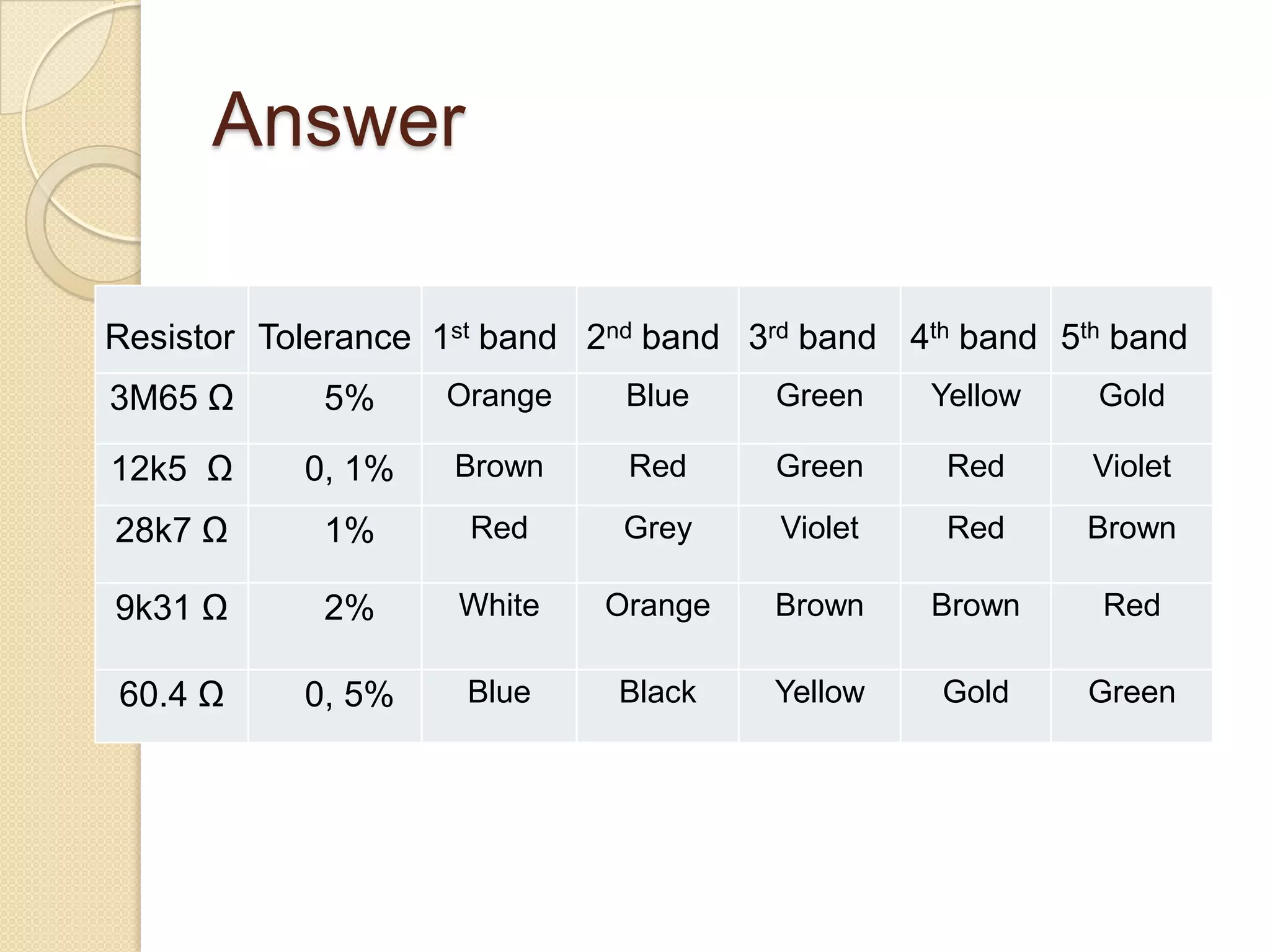 Answer

| Resistor | Tolerance | 1$^{st}$ band | 2$^{nd}$ band | 3$^{rd}$ band | 4$^{th}$ band | 5$^{th}$ band |
|---|---|---|---|---|---|---|
| 3M65 Ω | 5% | Orange | Blue | Green | Yellow | Gold |
| 12k5 Ω | 0, 1% | Brown | Red | Green | Red | Violet |
| 28k7 Ω | 1% | Red | Grey | Violet | Red | Brown |
| 9k31 Ω | 2% | White | Orange | Brown | Brown | Red |
| 60.4 Ω | 0, 5% | Blue | Black | Yellow | Gold | Green |